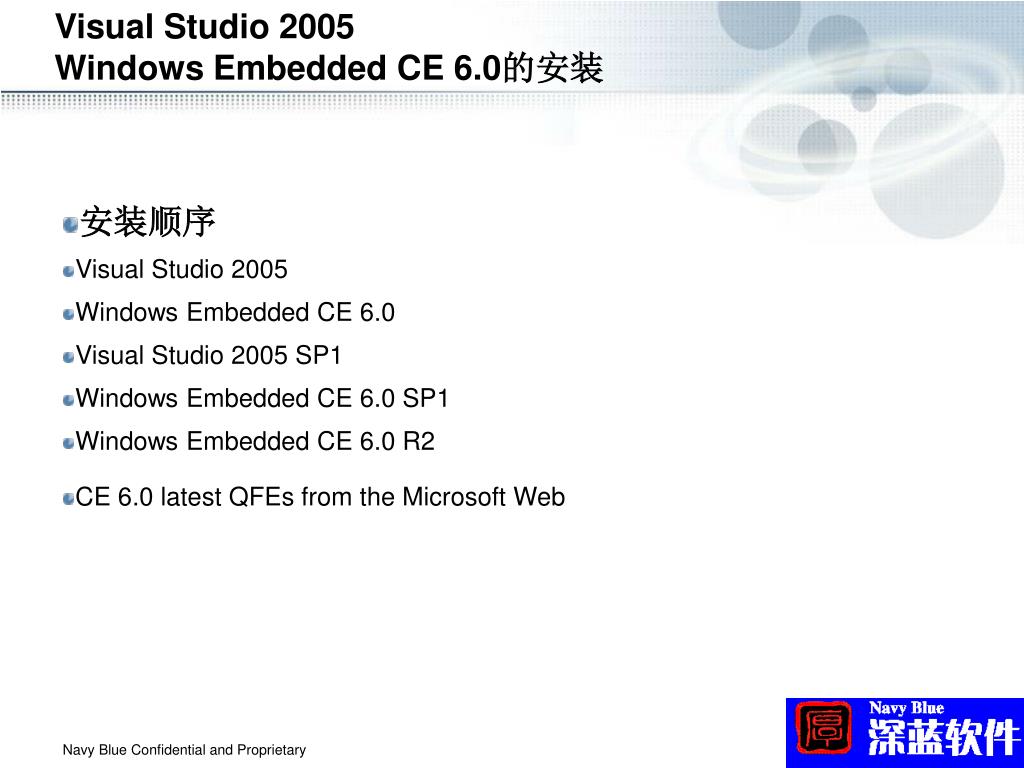 Visual Studio 2005
Windows Embedded CE 6.0的安装

安装顺序

Visual Studio 2005

Windows Embedded CE 6.0

Visual Studio 2005 SP1

Windows Embedded CE 6.0 SP1

Windows Embedded CE 6.0 R2

CE 6.0 latest QFEs from the Microsoft Web

Navy Blue Confidential and Proprietary

Navy Blue
深蓝软件